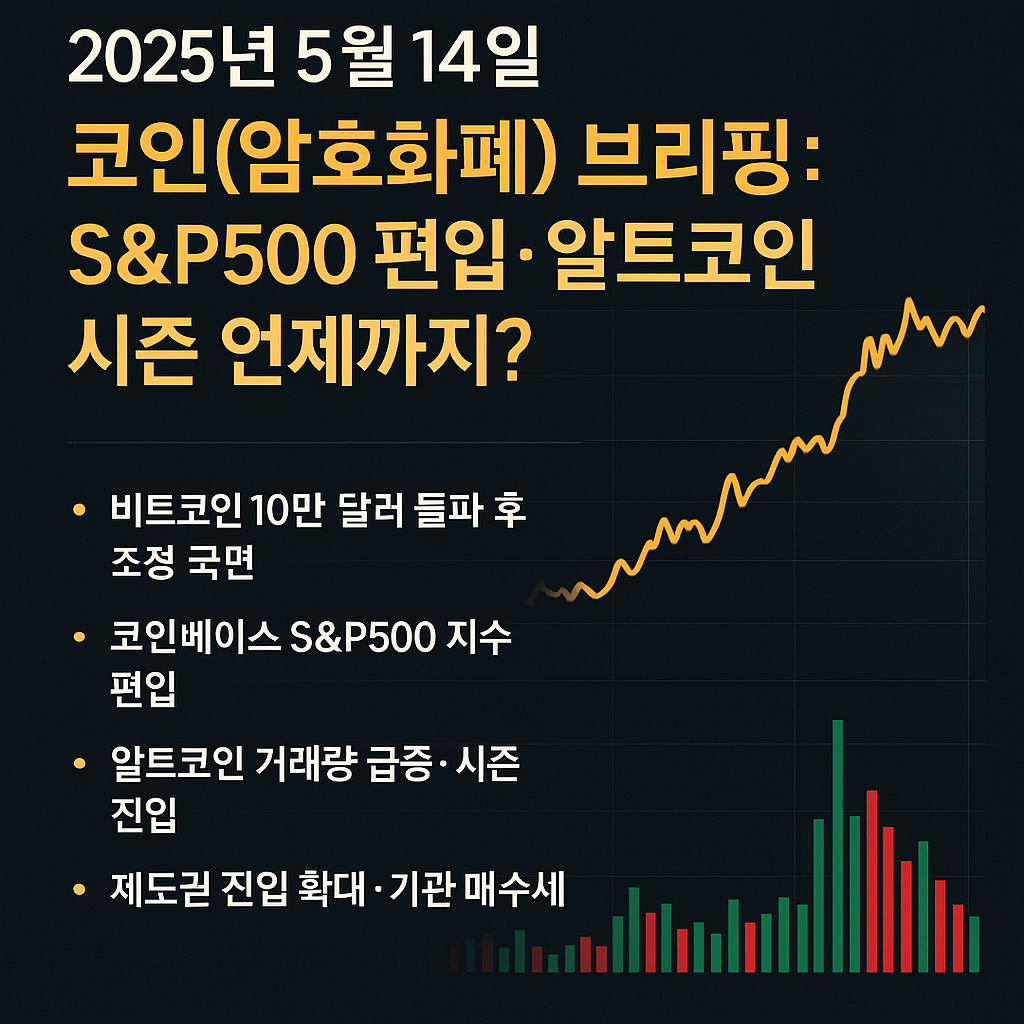 2025년 5월 14일

코인(암호화폐) 브리핑: S&P500 편입·알트코인 시즌 언제까지?

• 비트코인 10만 달러 돌파 후 조정 국면

• 코인베이스 S&P500 지수 편입

• 알트코인 거래량 급증·시즌 진입

• 제도권 진입 확대·기관 매수세